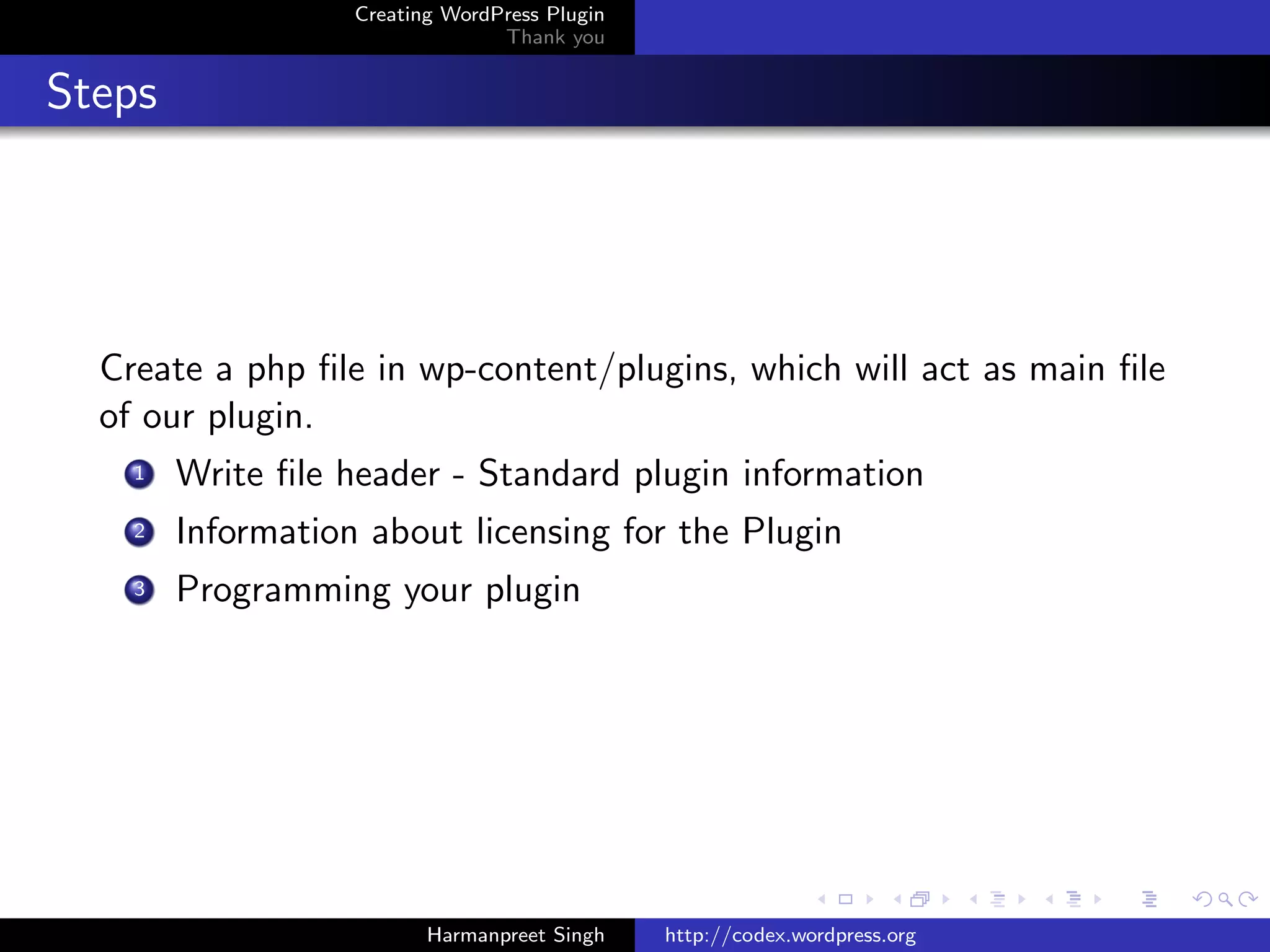 Creating WordPress Plugin
Thank you

Steps

Create a php file in wp-content/plugins, which will act as main file of our plugin.

1 Write file header - Standard plugin information
2 Information about licensing for the Plugin
3 Programming your plugin

Harmanpreet Singh http://codex.wordpress.org